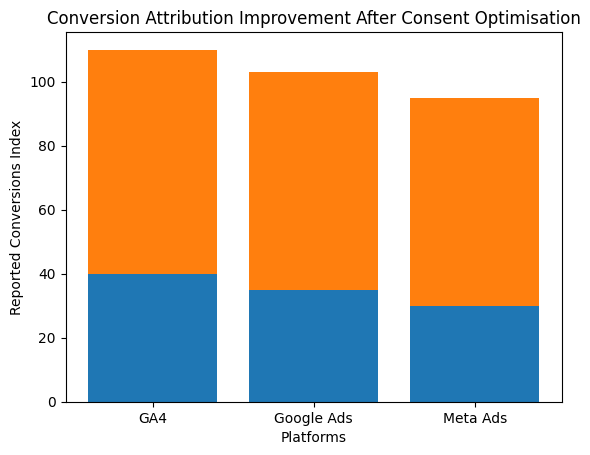 Conversion Attribution Improvement After Consent Optimisation

Reported Conversions Index

100
80
60
40
20
0

GA4
Google Ads
Meta Ads

Platforms